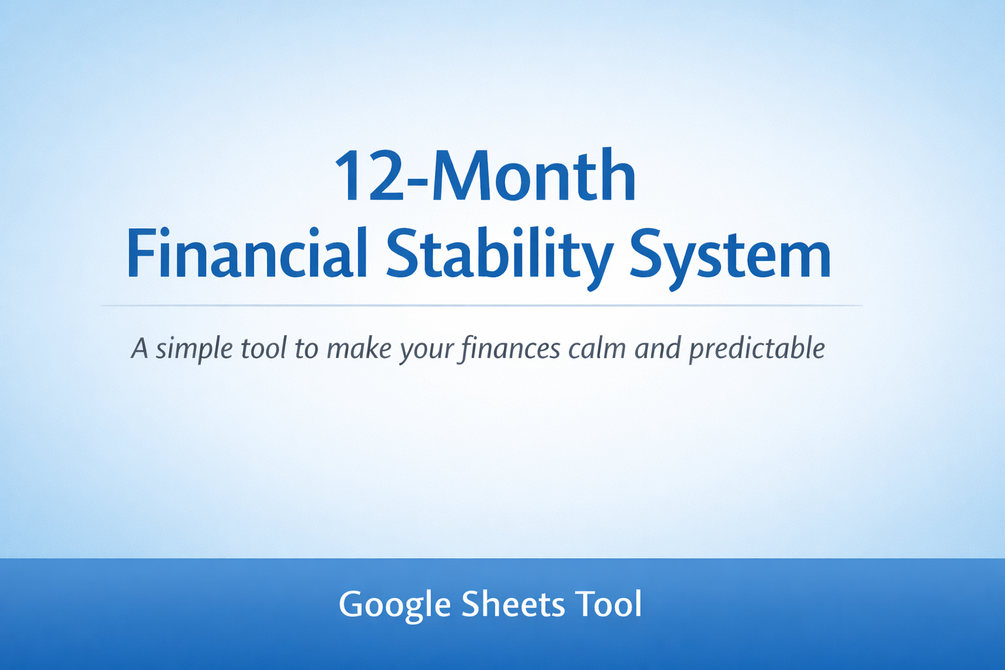 12-Month
Financial Stability System

A simple tool to make your finances calm and predictable

Google Sheets Tool